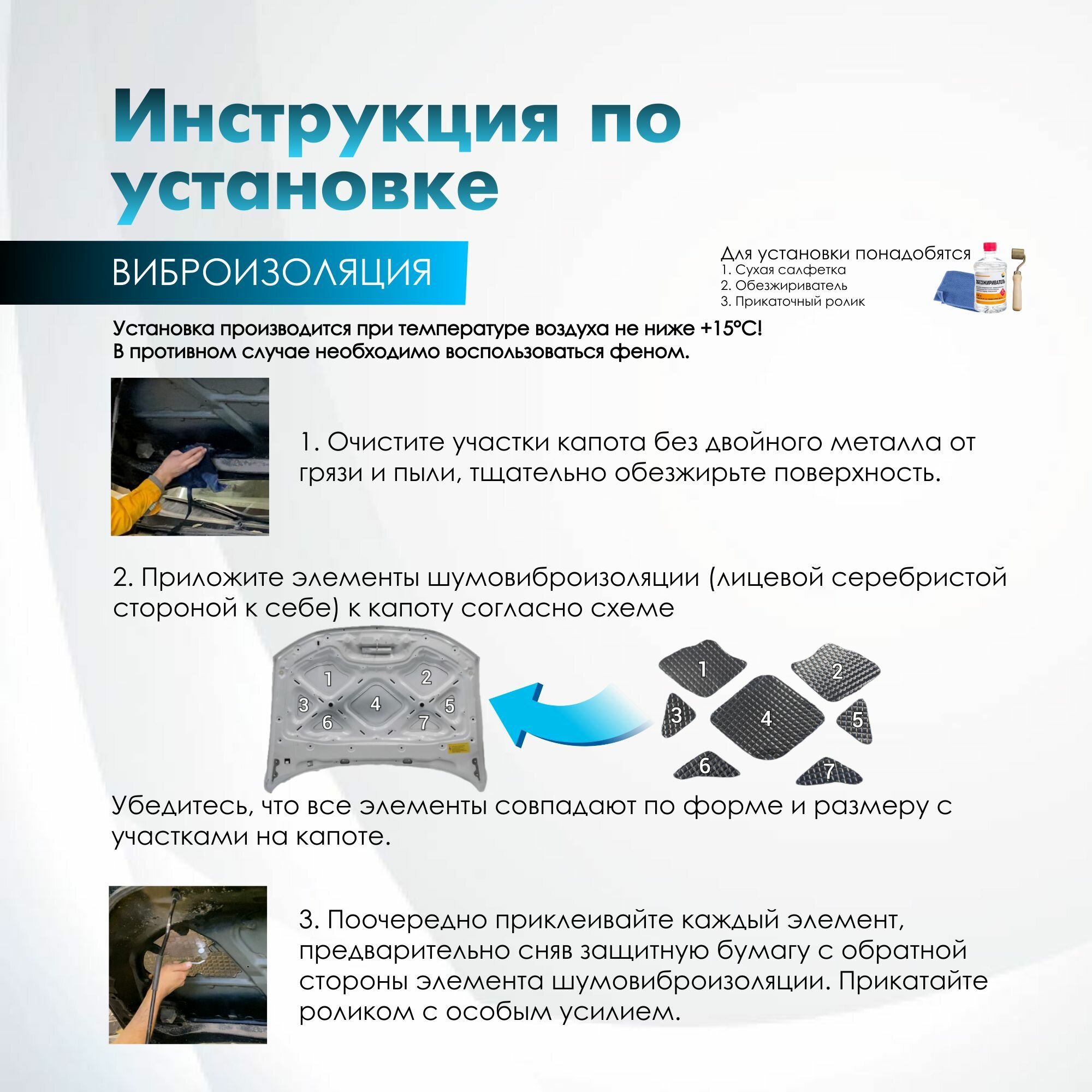 Инструкция по установке

ВИБРОИЗОЛЯЦИЯ

Для установки понадобятся
1. Сухая салфетка
2. Обезжириватель
3. Прикаточный ролик

ОБЕЗЖИРИВАТЕЛЬ

Установка производится при температуре воздуха не ниже +15°C!
В противном случае необходимо воспользоваться феном.

1. Очистите участки капота без двойного металла от грязи и пыли, тщательно обезжирьте поверхность.

2. Приложите элементы шумовиброизоляции (лицевой серебристой стороной к себе) к капоту согласно схеме

1 2 3 4 5 6 7

1 2 3 4 5 6 7

Убедитесь, что все элементы совпадают по форме и размеру с участками на капоте.

3. Поочередно приклеивайте каждый элемент, предварительно сняв защитную бумагу с обратной стороны элемента шумовиброизоляции. Прикатайте роликом с особым усилием.